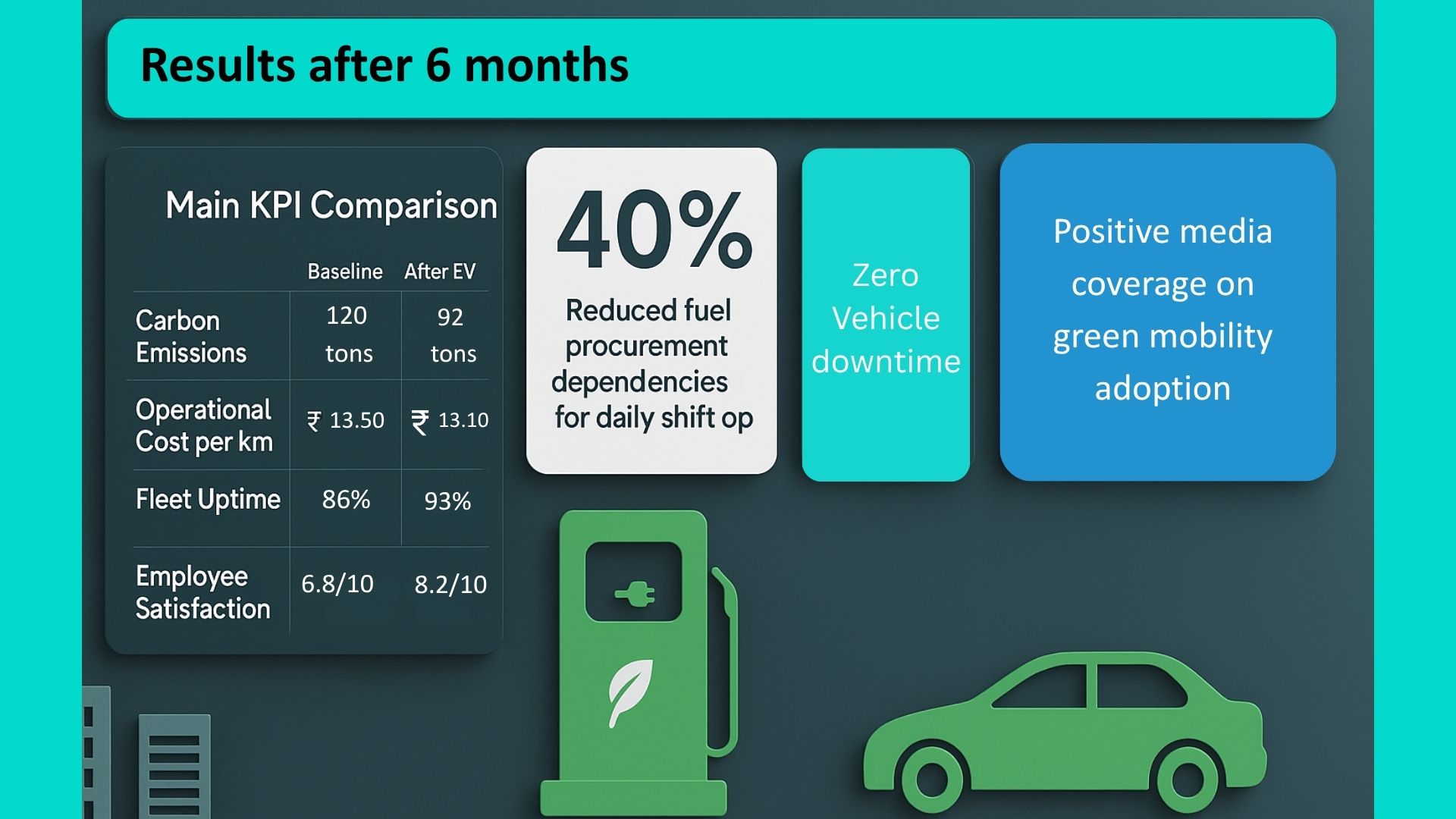 Results after 6 months

Main KPI Comparison

| | Baseline | After EV |
|---|---|---|
| Carbon Emissions | 120 tons | 92 tons |
| Operational Cost per km | ₹ 13.50 | ₹ 13.10 |
| Fleet Uptime | 86% | 93% |
| Employee Satisfaction | 6.8/10 | 8.2/10 |

40%

Reduced fuel procurement dependencies for daily shift op

Zero Vehicle downtime

Positive media coverage on green mobility adoption